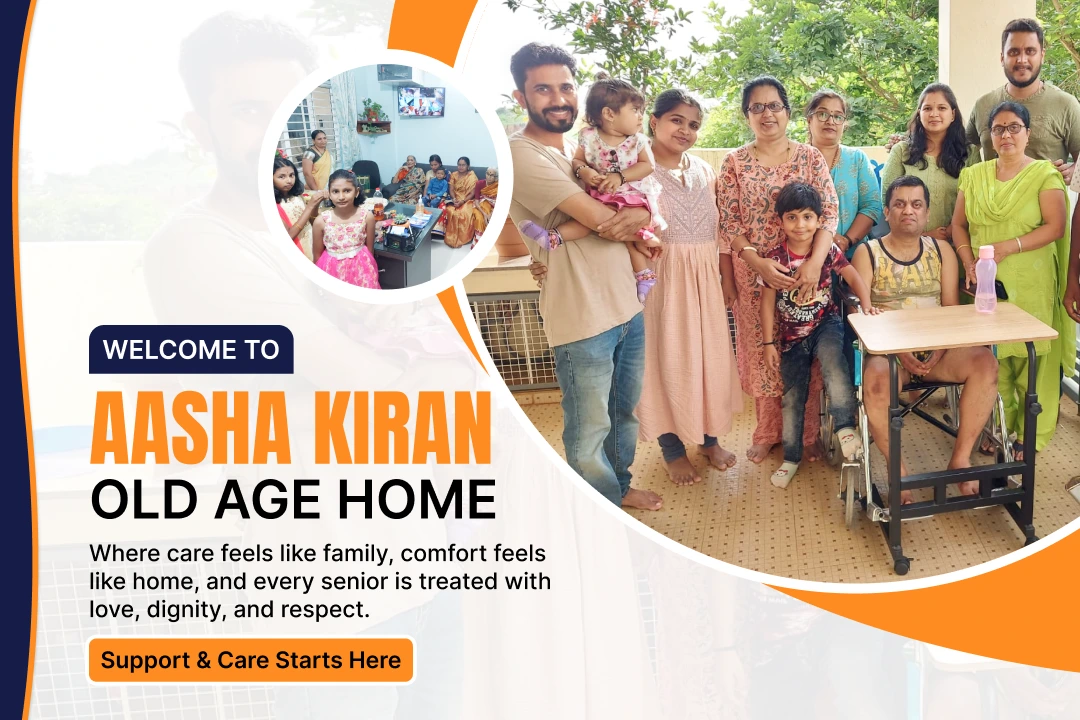 WELCOME TO

AASHA KIRAN

OLD AGE HOME

Where care feels like family, comfort feels like home, and every senior is treated with love, dignity, and respect.

Support & Care Starts Here